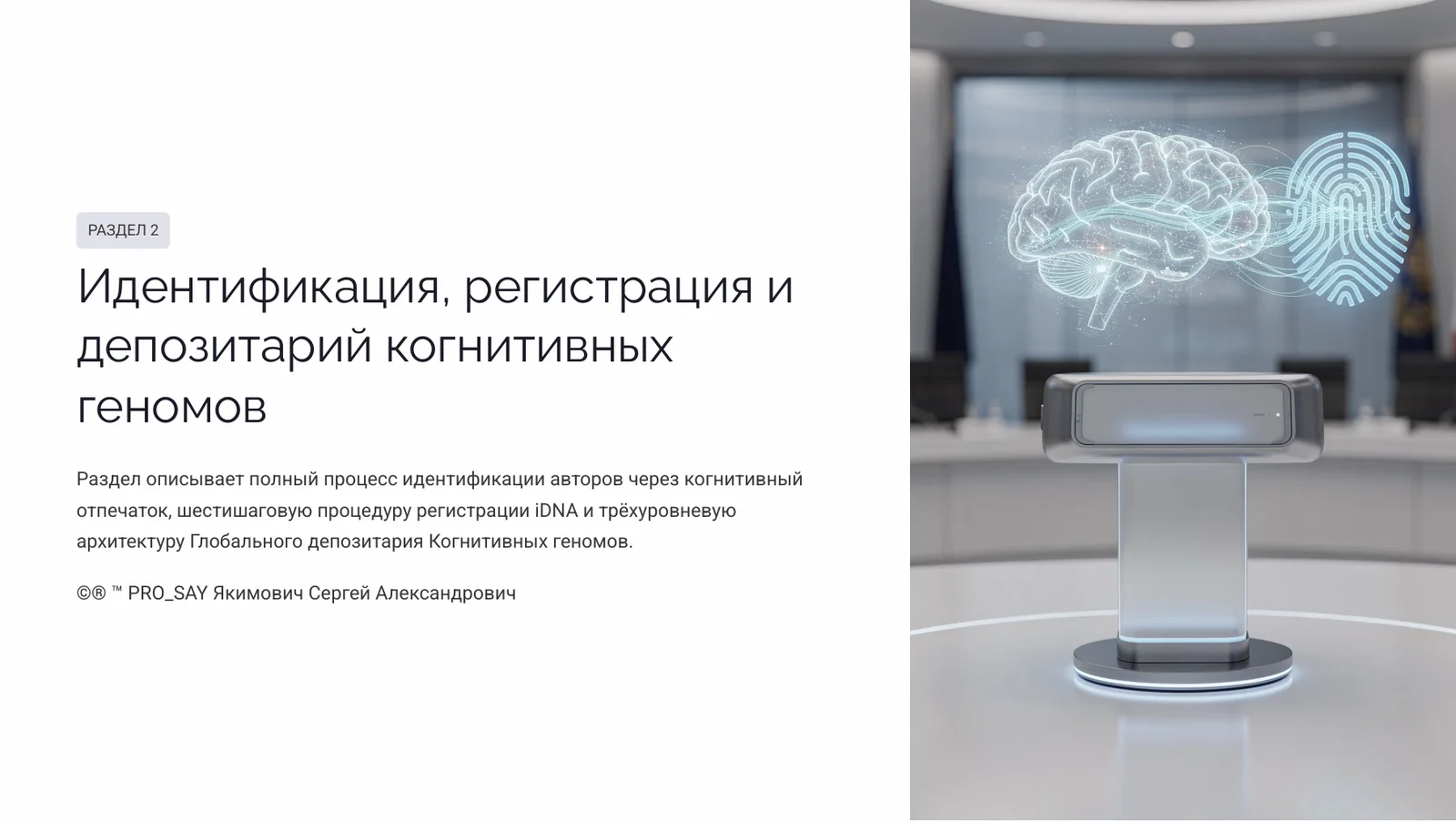 РАЗДЕЛ 2

Идентификация, регистрация и депозитарий когнитивных геномов

Раздел описывает полный процесс идентификации авторов через когнитивный отпечаток, шестишаговую процедуру регистрации iDNA и трёхуровневую архитектуру Глобального депозитария Когнитивных геномов.

©® ™ PRO_SAY Якимович Сергей Александрович